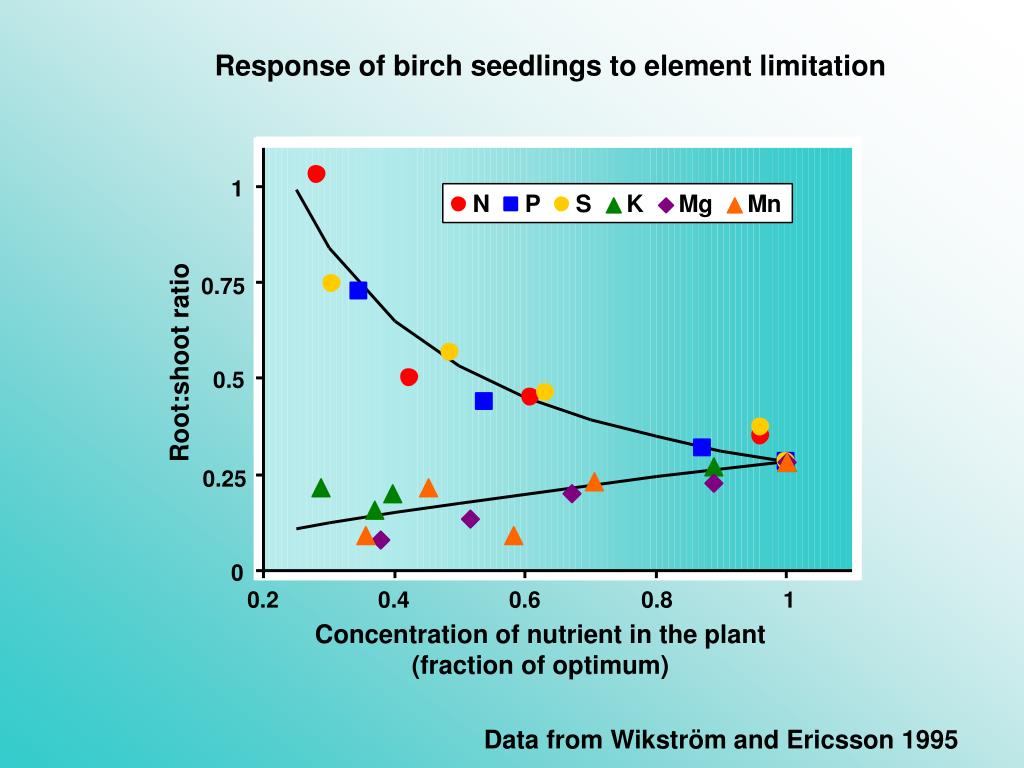 Response of birch seedlings to element limitation

N P S K Mg Mn

Root:shoot ratio

1
0.75
0.5
0.25
0

0.2
0.4
0.6
0.8
1

Concentration of nutrient in the plant
(fraction of optimum)

Data from Wikström and Ericsson 1995